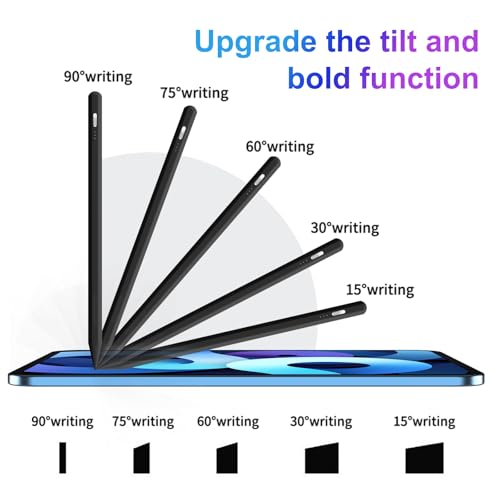 Upgrade the tilt and bold function

90°writing

75°writing

60°writing

30°writing

15°writing

90°writing 75°writing 60°writing 30°writing 15°writing